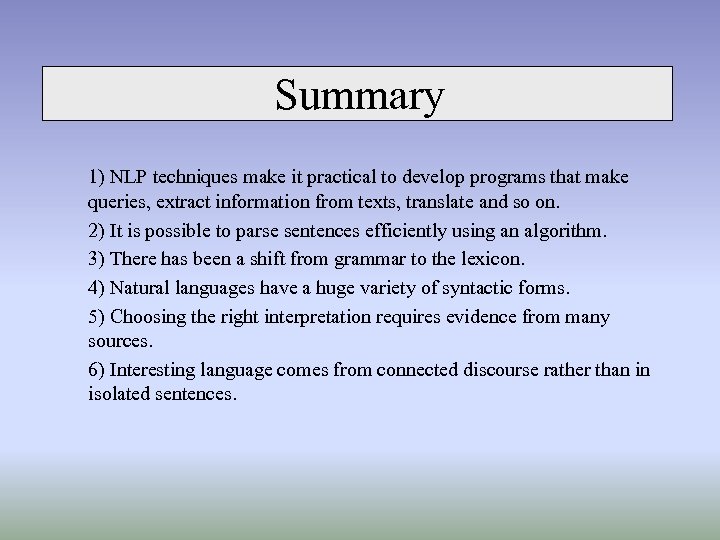 Summary

1) NLP techniques make it practical to develop programs that make queries, extract information from texts, translate and so on.

2) It is possible to parse sentences efficiently using an algorithm.

3) There has been a shift from grammar to the lexicon.

4) Natural languages have a huge variety of syntactic forms.

5) Choosing the right interpretation requires evidence from many sources.

6) Interesting language comes from connected discourse rather than in isolated sentences.